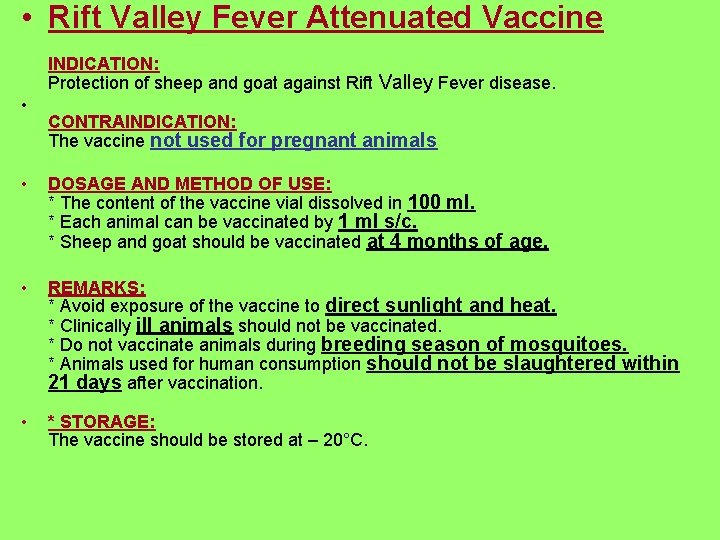 • Rift Valley Fever Attenuated Vaccine

INDICATION:
Protection of sheep and goat against Rift Valley Fever disease.

•
CONTRAINDICATION:
The vaccine not used for pregnant animals

• DOSAGE AND METHOD OF USE:
* The content of the vaccine vial dissolved in 100 ml.
* Each animal can be vaccinated by 1 ml s/c.
* Sheep and goat should be vaccinated at 4 months of age.

• REMARKS:
* Avoid exposure of the vaccine to direct sunlight and heat.
* Clinically ill animals should not be vaccinated.
* Do not vaccinate animals during breeding season of mosquitoes.
* Animals used for human consumption should not be slaughtered within 21 days after vaccination.

• * STORAGE:
The vaccine should be stored at – 20°C.